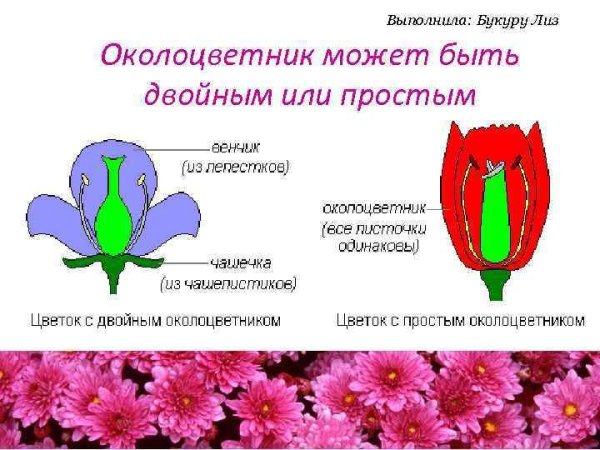 Выполнила: Букуру Лиз

Околоцветник может быть двойным или простым

венчик (из лепестков)

чашечка (из чашелистиков)

Цветок с двойным околоцветником

околоцветник (все листочки одинаковы)

Цветок с простым околоцветником